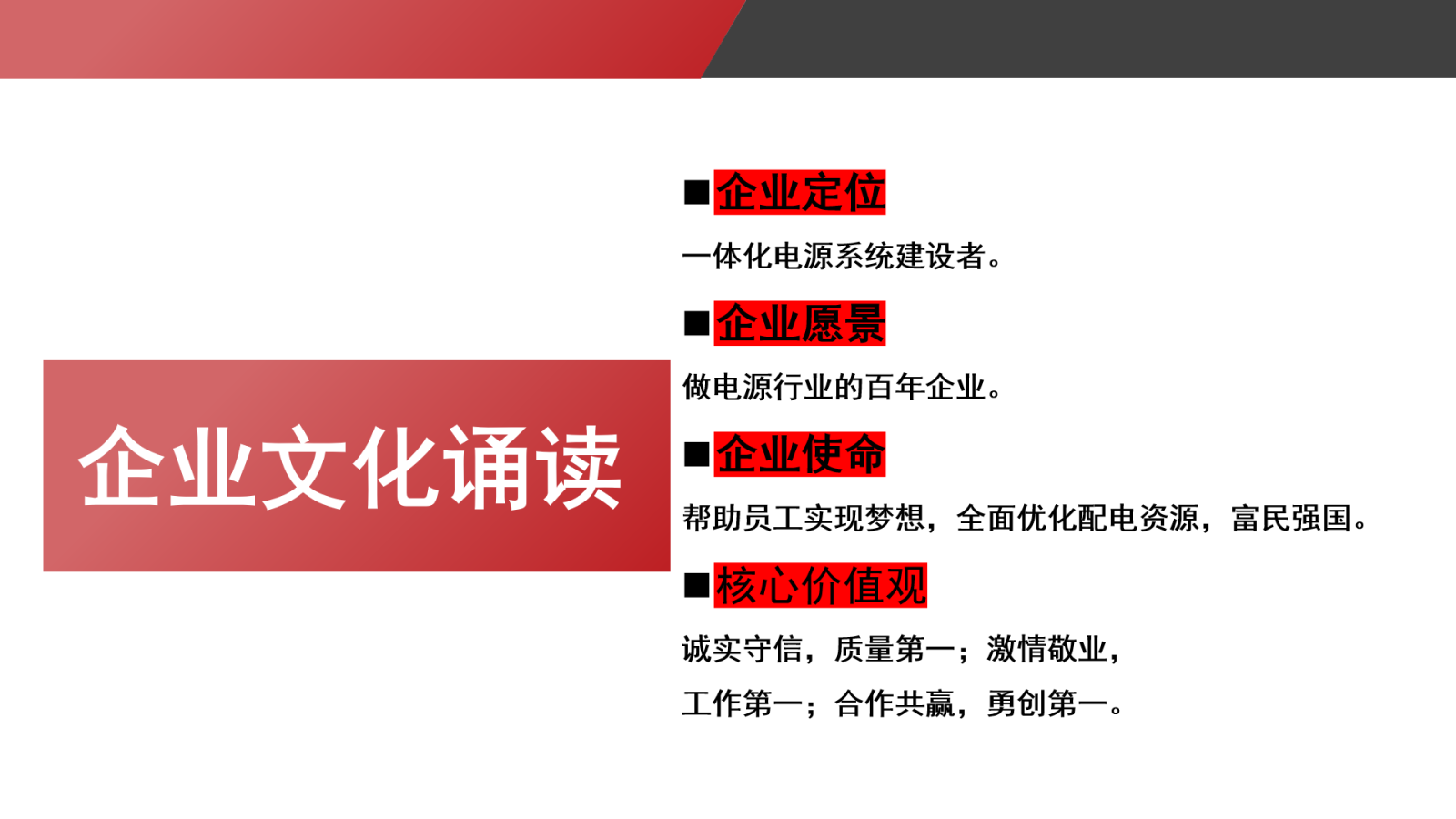 企业文化诵读

■企业定位

一体化电源系统建设者。

■企业愿景

做电源行业的百年企业。

■企业使命

帮助员工实现梦想，全面优化配电资源，富民强国。

■核心价值观

诚实守信，质量第一；激情敬业，
工作第一；合作共赢，勇创第一。